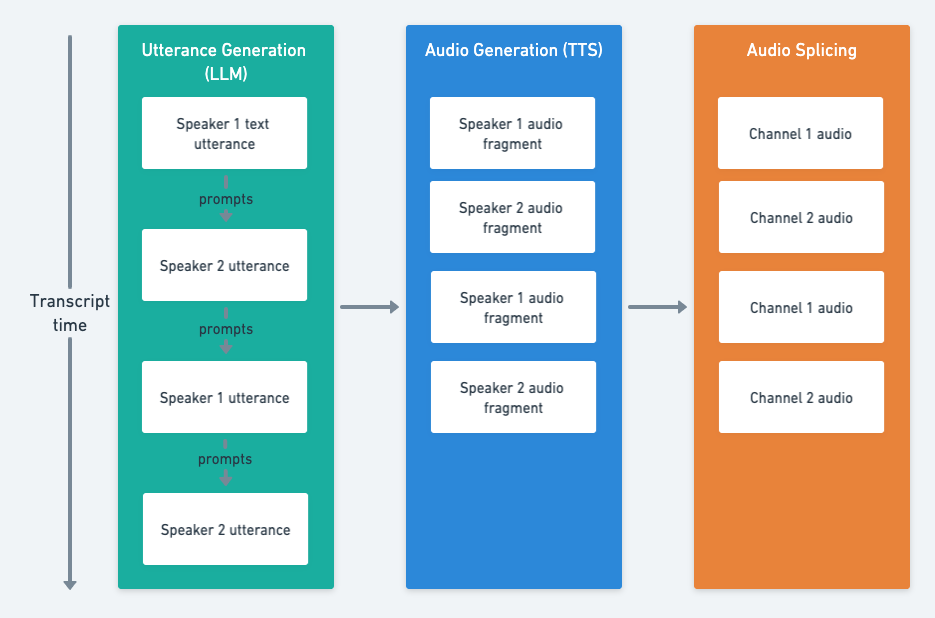 Transcript time

Utterance Generation (LLM)

Speaker 1 text utterance

prompts

Speaker 2 utterance

prompts

Speaker 1 utterance

prompts

Speaker 2 utterance

Audio Generation (TTS)

Speaker 1 audio fragment

Speaker 2 audio fragment

Speaker 1 audio fragment

Speaker 2 audio fragment

Audio Splicing

Channel 1 audio

Channel 2 audio

Channel 1 audio

Channel 2 audio